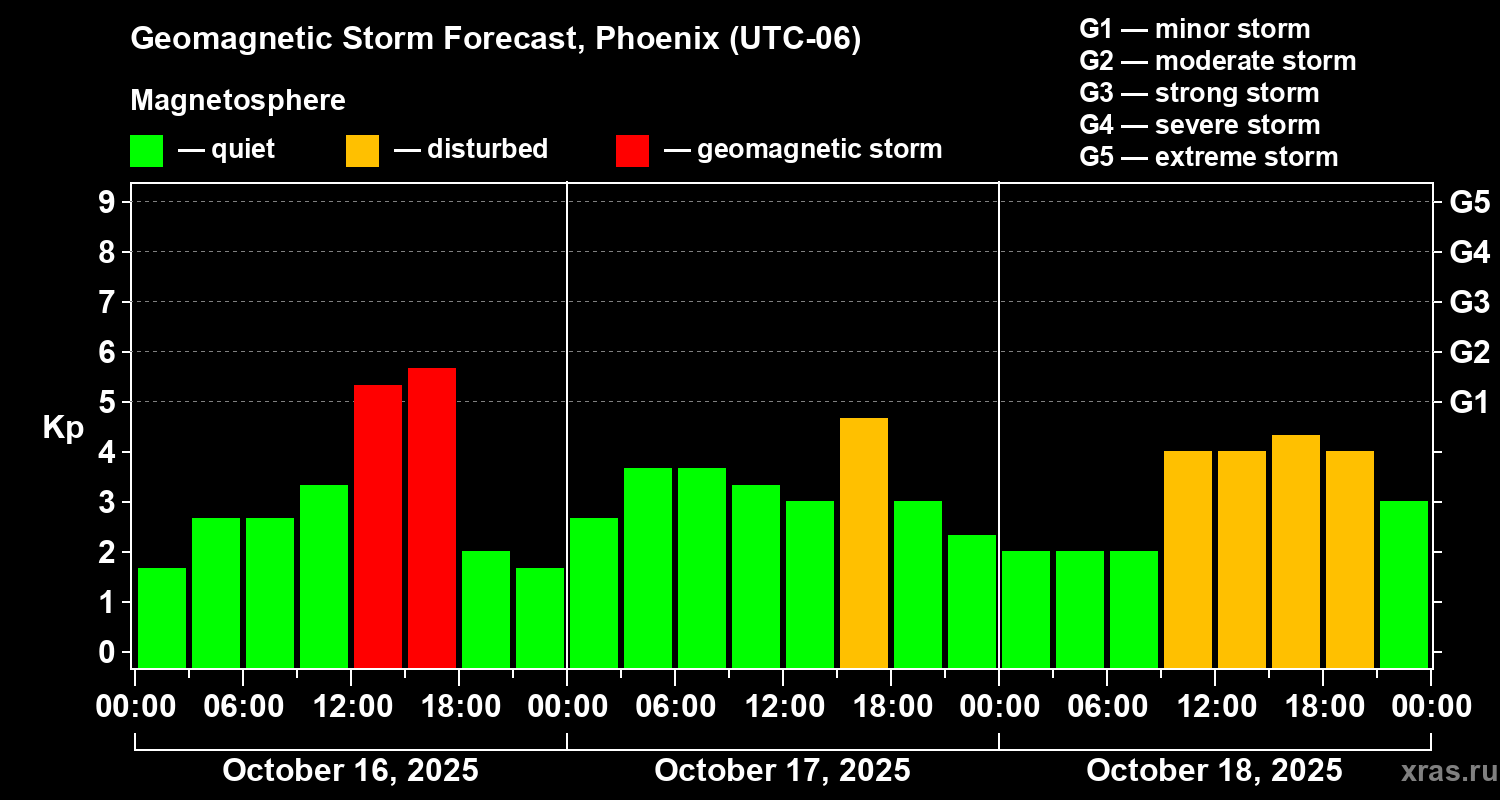 Geomagnetic Storm Forecast, Phoenix (UTC-06)

Magnetosphere

— quiet — disturbed — geomagnetic storm

G1 — minor storm
G2 — moderate storm
G3 — strong storm
G4 — severe storm
G5 — extreme storm

Kp

9 8 7 6 5 4 3 2 1 0

G5 G4 G3 G2 G1

00:00 06:00 12:00 18:00 00:00 06:00 12:00 18:00 00:00 06:00 12:00 18:00 00:00

October 16, 2025 October 17, 2025 October 18, 2025

xras.ru